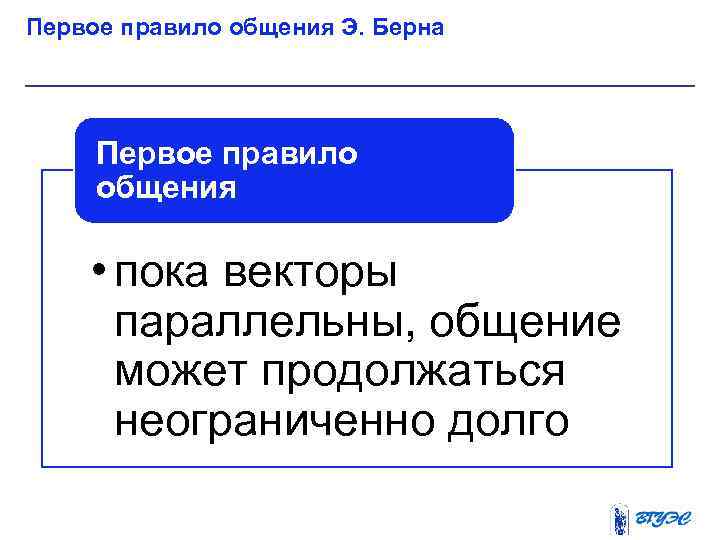 Первое правило общения Э. Берна

Первое правило общения

• пока векторы параллельны, общение может продолжаться неограниченно долго

ВГУЭС